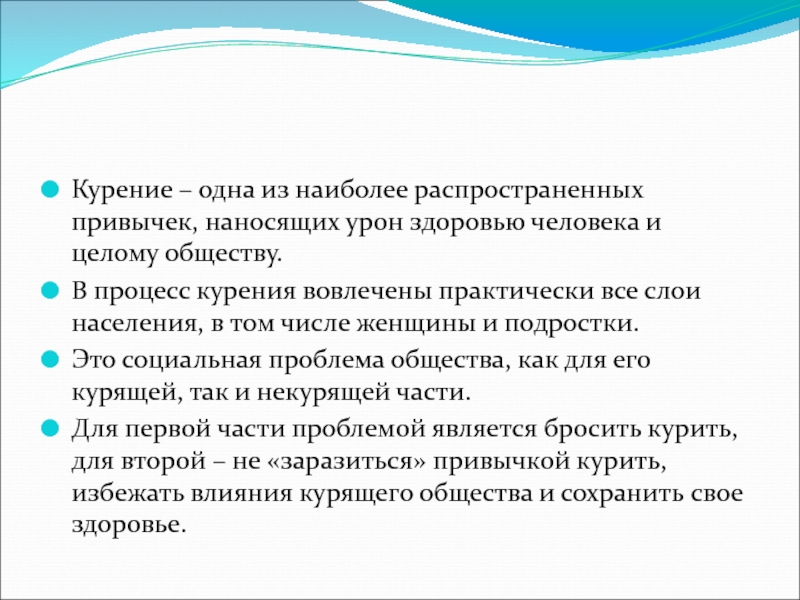 Курение – одна из наиболее распространенных привычек, наносящих урон здоровью человека и целому обществу.

В процесс курения вовлечены практически все слои населения, в том числе женщины и подростки.

Это социальная проблема общества, как для его курящей, так и некурящей части.

Для первой части проблемой является бросить курить, для второй – не «заразиться» привычкой курить, избежать влияния курящего общества и сохранить свое здоровье.